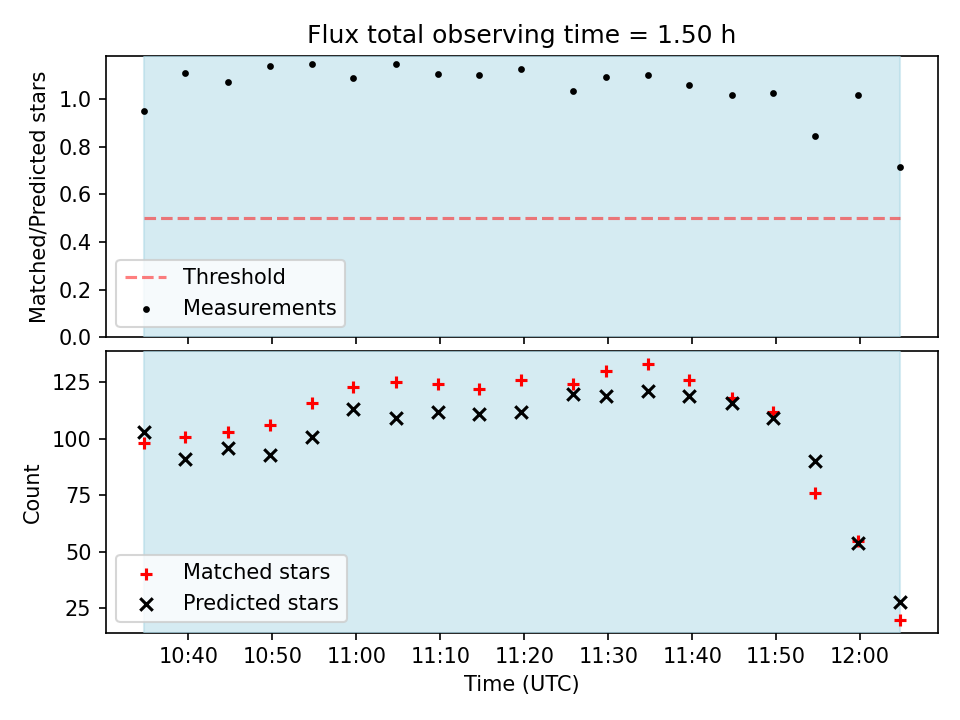 Flux total observing time = 1.50 h

Matched/Predicted stars

1.0
0.8
0.6
0.4
0.2
0.0

Threshold
Measurements

Count

125
100
75
50
25

Matched stars
Predicted stars

10:40
10:50
11:00
11:10
11:20
11:30
11:40
11:50
12:00

Time (UTC)